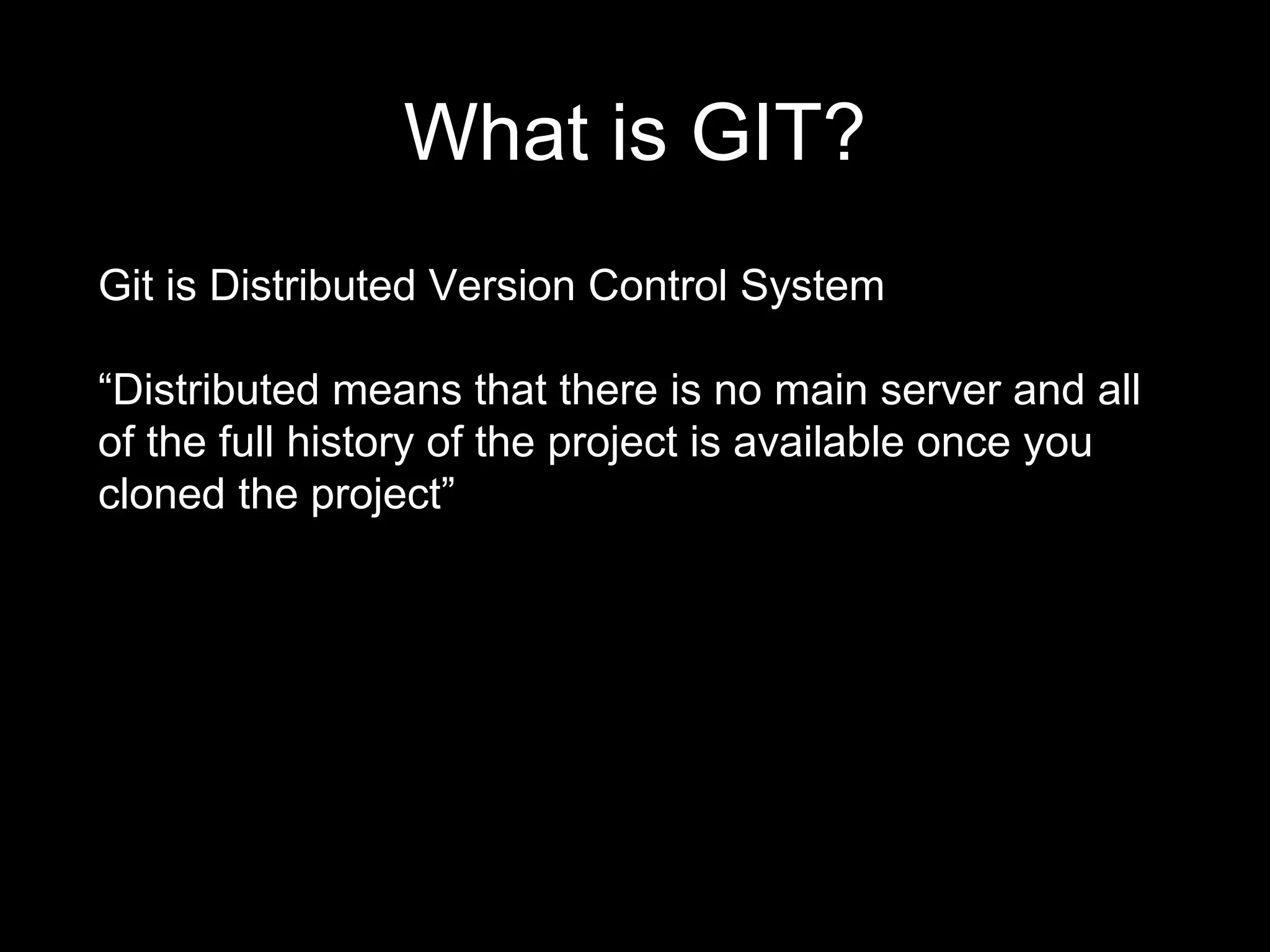 What is GIT?

Git is Distributed Version Control System

“Distributed means that there is no main server and all of the full history of the project is available once you cloned the project”